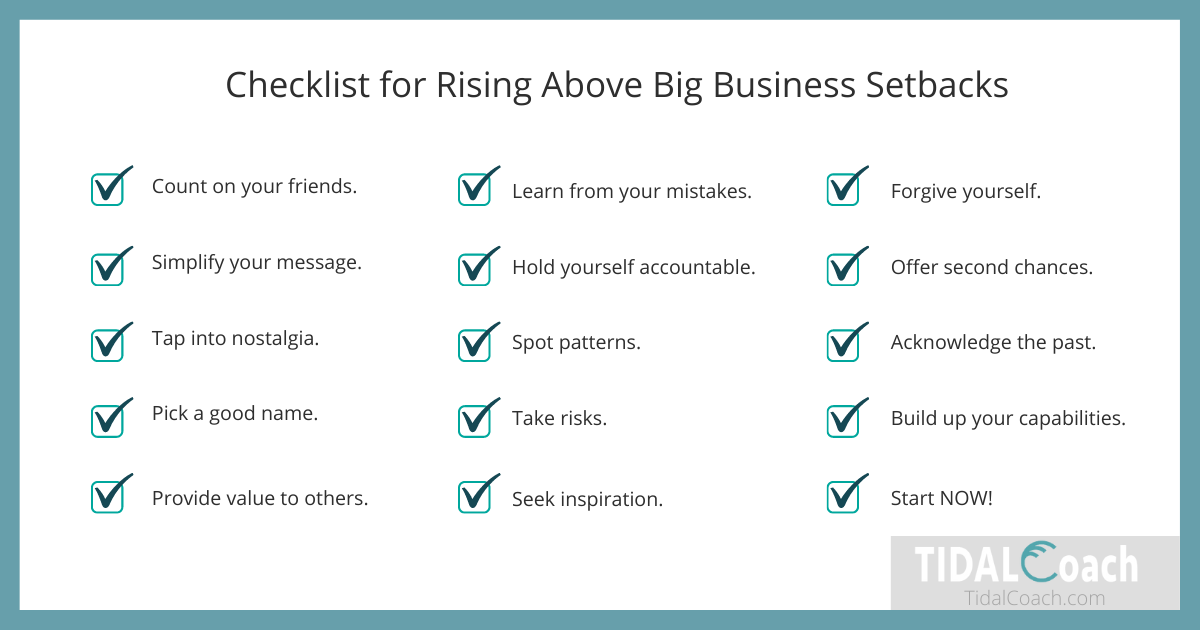 Checklist for Rising Above Big Business Setbacks

Count on your friends.

Simplify your message.

Tap into nostalgia.

Pick a good name.

Provide value to others.

Learn from your mistakes.

Hold yourself accountable.

Spot patterns.

Take risks.

Seek inspiration.

Forgive yourself.

Offer second chances.

Acknowledge the past.

Build up your capabilities.

Start NOW!

TIDALCoach
TidalCoach.com